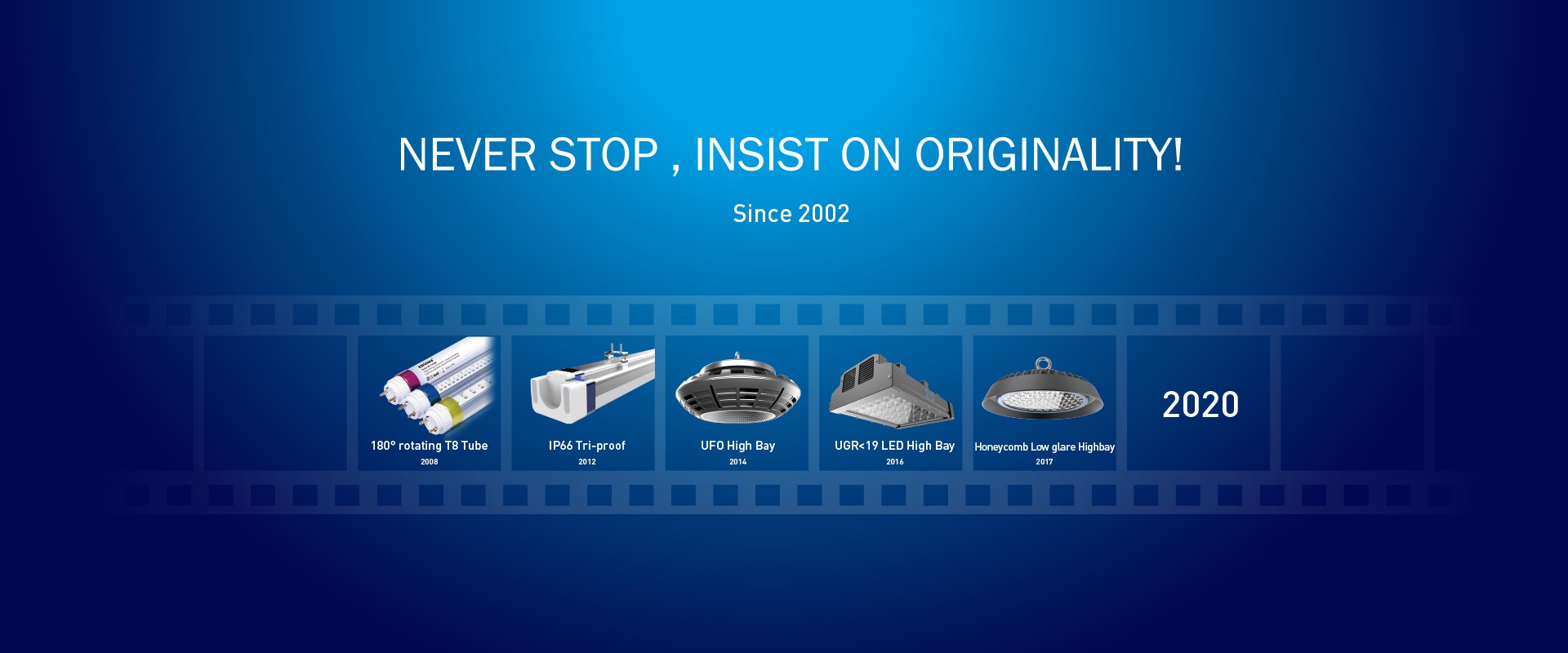 NEVER STOP , INSIST ON ORIGINALITY!

Since 2002

180° rotating T8 Tube
2008

IP66 Tri-proof
2012

UFO High Bay
2014

UGR<19 LED High Bay
2016

Honeycomb Low glare Highbay
2017

2020